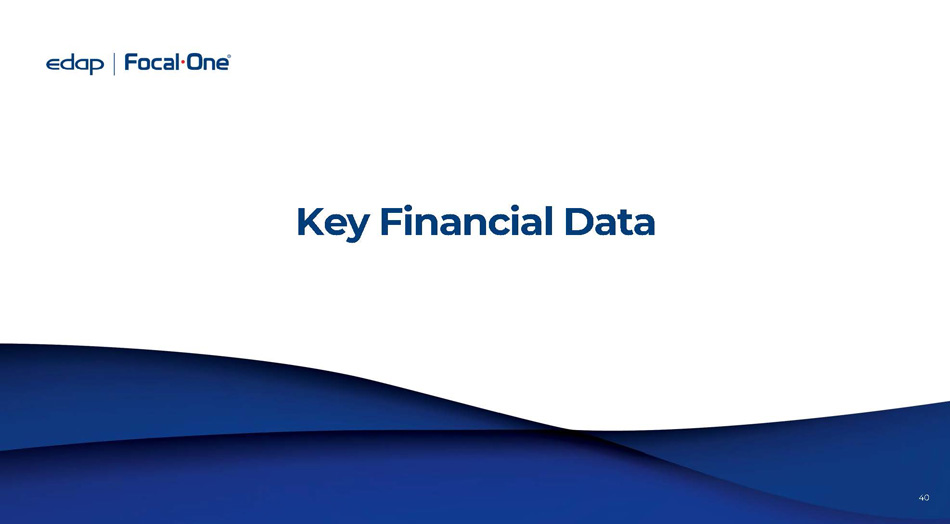 edap | Focal·One®

Key Financial Data

40